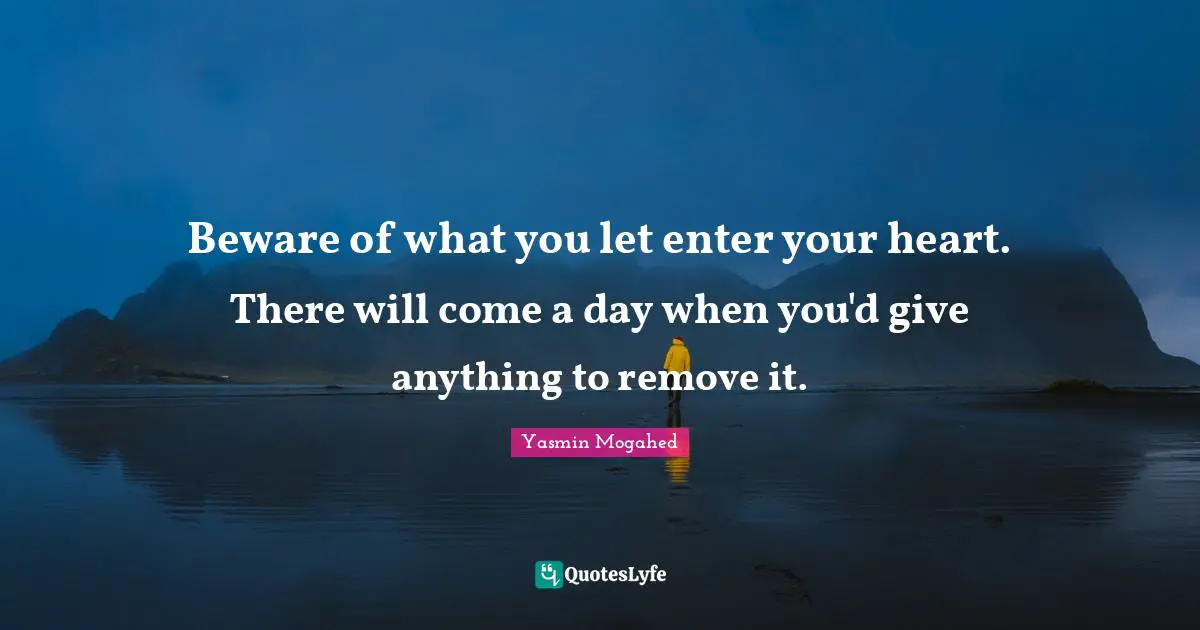 Beware of what you let enter your heart. There will come a day when you'd give anything to remove it.

Yasmin Mogahed

QuotesLyfe